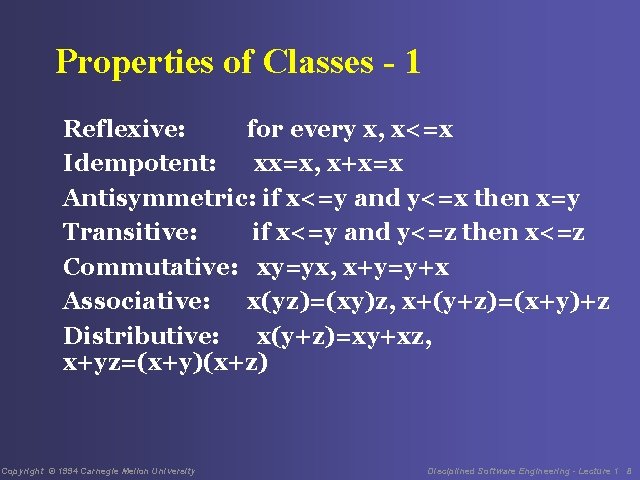 Properties of Classes - 1

Reflexive: for every x, x<=x
Idempotent: xx=x, x+x=x
Antisymmetric: if x<=y and y<=x then x=y
Transitive: if x<=y and y<=z then x<=z
Commutative: xy=yx, x+y=y+x
Associative: x(yz)=(xy)z, x+(y+z)=(x+y)+z
Distributive: x(y+z)=xy+xz, x+yz=(x+y)(x+z)

Copyright © 1994 Carnegie Mellon University

Disciplined Software Engineering - Lecture 1 8